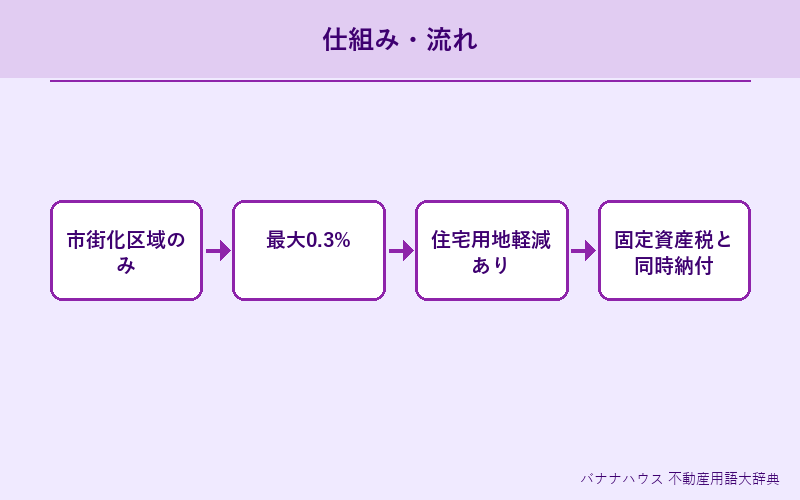 仕組み・流れ

市街化区域のみ

最大0.3%

住宅用地軽減あり

固定資産税と同時納付

バナナハウス 不動産用語大辞典